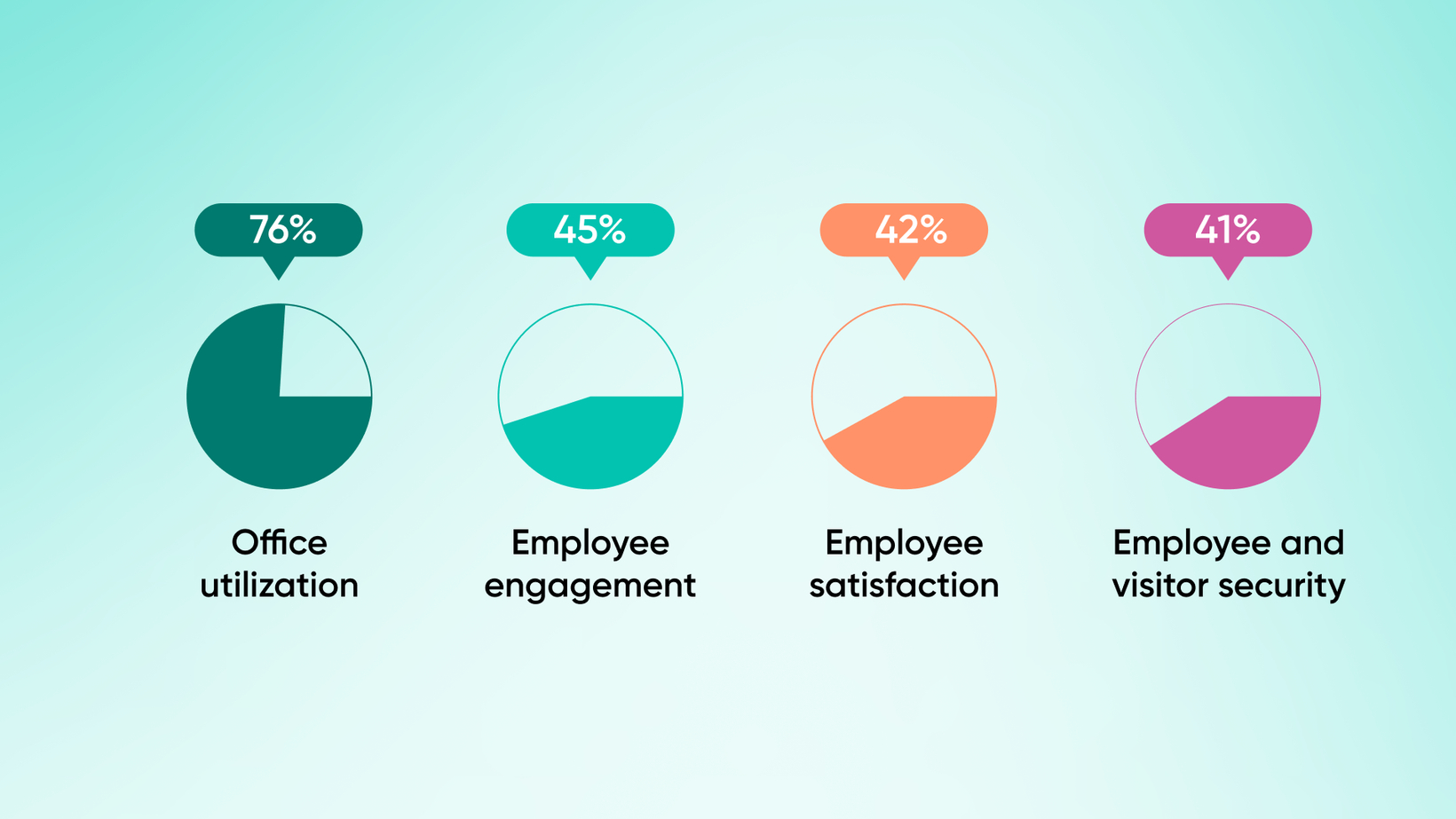 76%

Office utilization

45%

Employee engagement

42%

Employee satisfaction

41%

Employee and visitor security